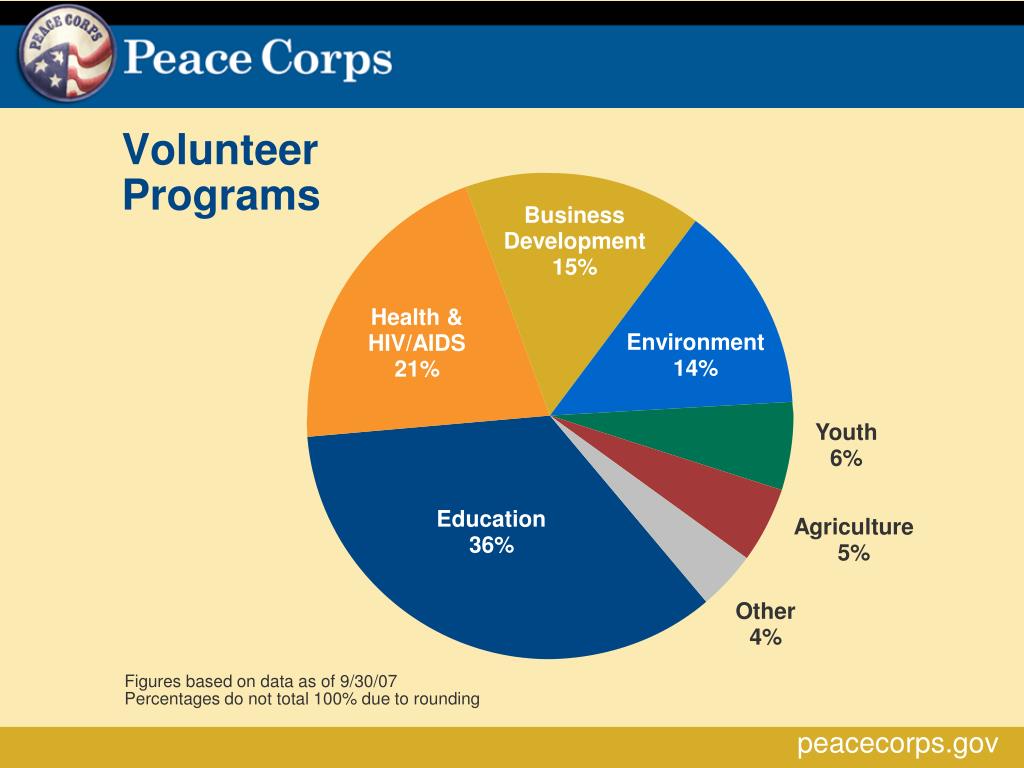 PEACE CORPS

Peace Corps

Volunteer Programs

Business Development 15%

Health & HIV/AIDS 21%

Environment 14%

Youth 6%

Education 36%

Agriculture 5%

Other 4%

Figures based on data as of 9/30/07
Percentages do not total 100% due to rounding

peacecorps.gov